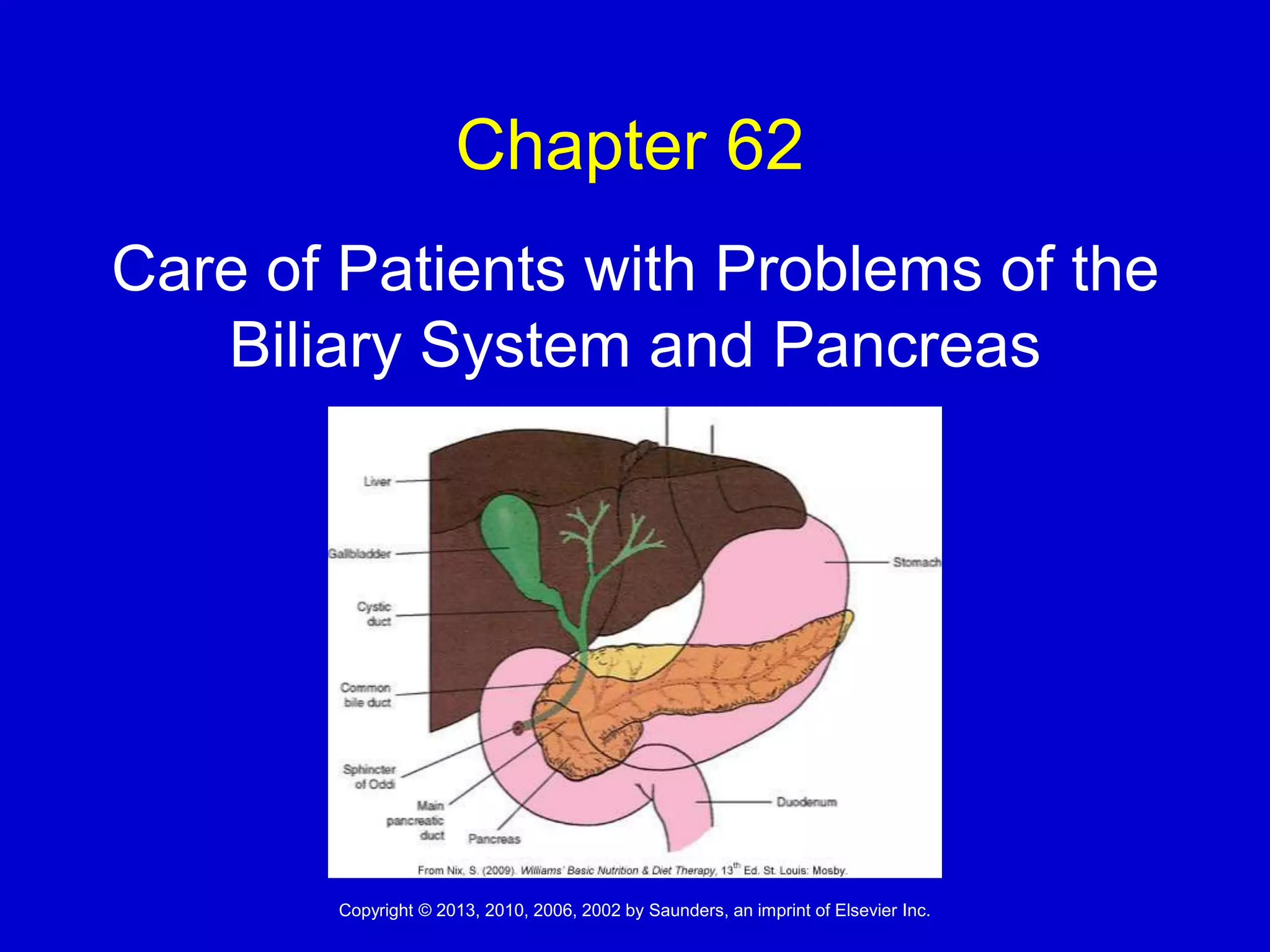 Chapter 62

Care of Patients with Problems of the Biliary System and Pancreas

Liver

Gallbladder

Cystic duct

Common bile duct

Sphincter of Oddi

Main pancreatic duct

Pancreas

Stomach

Duodenum

From Nix, S. (2009). Williams' Basic Nutrition & Diet Therapy, 13$^{th}$ Ed. St. Louis: Mosby.

Copyright © 2013, 2010, 2006, 2002 by Saunders, an imprint of Elsevier Inc.